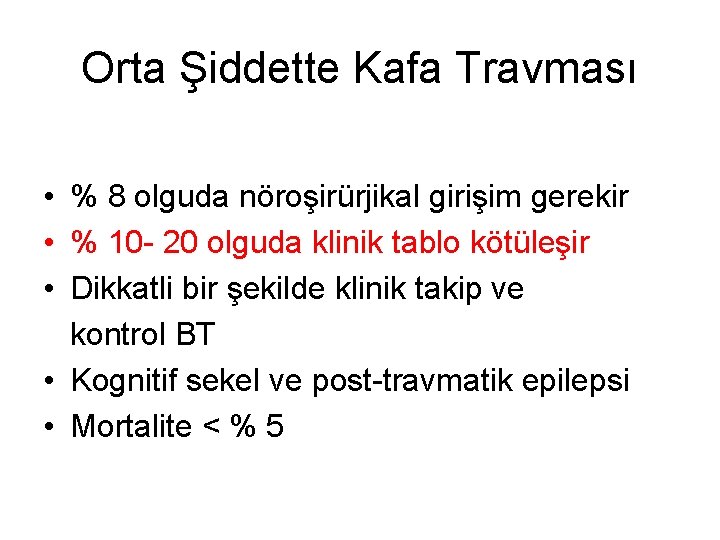 Orta Şiddette Kafa Travması

• % 8 olguda nöroşirürjikal girişim gerekir
• % 10- 20 olguda klinik tablo kötüleşir
• Dikkatli bir şekilde klinik takip ve kontrol BT
• Kognitif sekel ve post-travmatik epilepsi
• Mortalite < % 5